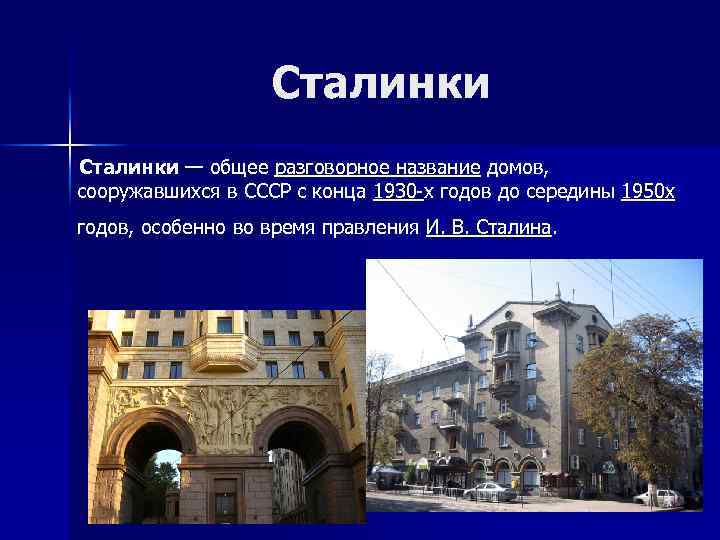 Сталинки

Сталинки — общее разговорное название домов, сооружавшихся в СССР с конца 1930-х годов до середины 1950х годов, особенно во время правления И. В. Сталина.